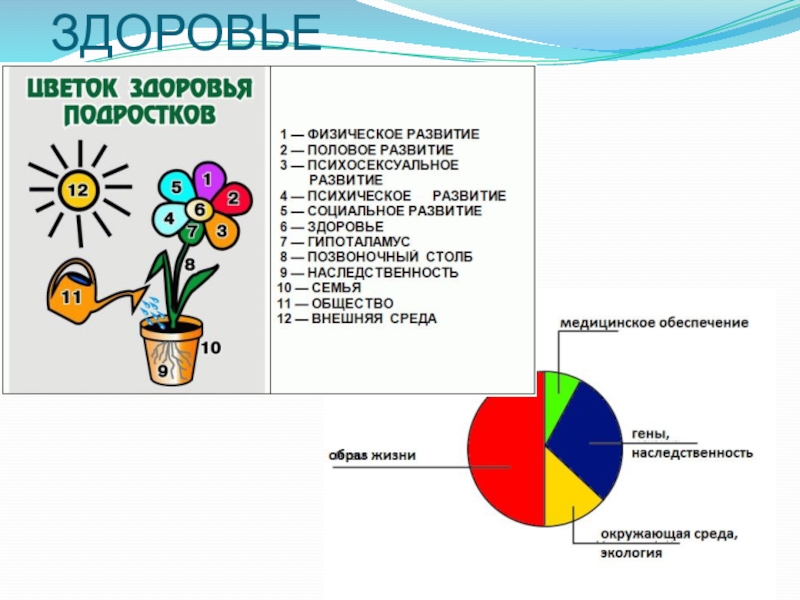 ЗДОРОВЬЕ

ЦВЕТОК ЗДОРОВЬЯ ПОДРОСТКОВ

12

5 1 2 4 6 7 3

8

11

10

9

1 — ФИЗИЧЕСКОЕ РАЗВИТИЕ
2 — ПОЛОВОЕ РАЗВИТИЕ
3 — ПСИХОСЕКСУАЛЬНОЕ РАЗВИТИЕ
4 — ПСИХИЧЕСКОЕ РАЗВИТИЕ
5 — СОЦИАЛЬНОЕ РАЗВИТИЕ
6 — ЗДОРОВЬЕ
7 — ГИПОТАЛАМУС
8 — ПОЗВОНОЧНЫЙ СТОЛБ
9 — НАСЛЕДСТВЕННОСТЬ
10 — СЕМЬЯ
11 — ОБЩЕСТВО
12 — ВНЕШНЯЯ СРЕДА

медицинское обеспечение

гены, наследственность

образ жизни

окружающая среда, экология